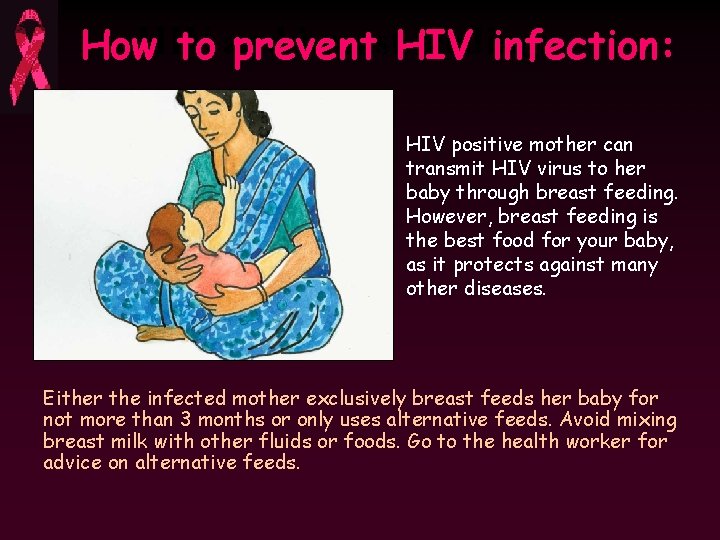 How to prevent HIV infection:

HIV positive mother can transmit HIV virus to her baby through breast feeding. However, breast feeding is the best food for your baby, as it protects against many other diseases.

Either the infected mother exclusively breast feeds her baby for not more than 3 months or only uses alternative feeds. Avoid mixing breast milk with other fluids or foods. Go to the health worker for advice on alternative feeds.